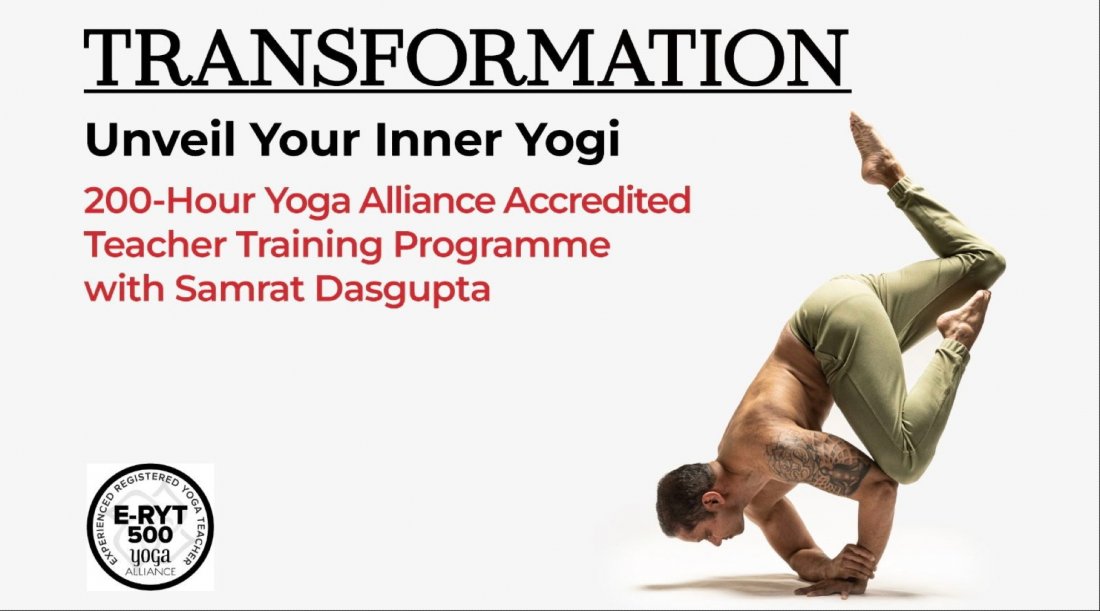 TRANSFORMATION

Unveil Your Inner Yogi

200-Hour Yoga Alliance Accredited Teacher Training Programme with Samrat Dasgupta

EXPERIENCED REGISTERED YOGA TEACHER
E-RYT 500
yoga
ALLIANCE